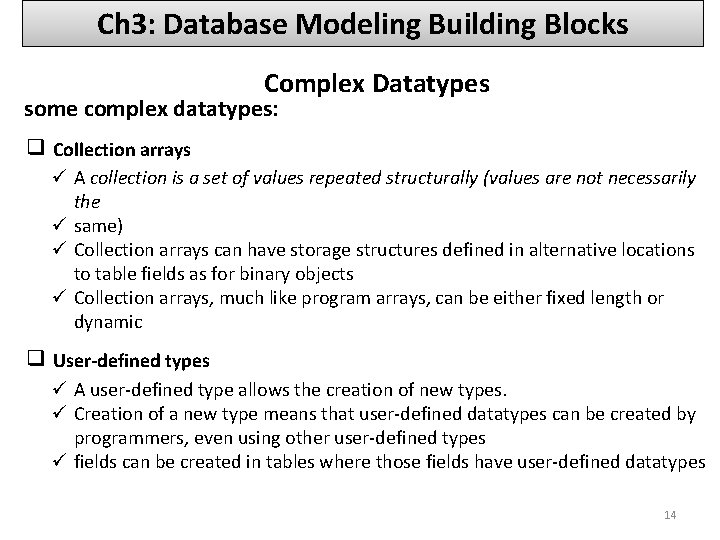 Ch3: Database Modeling Building Blocks

Complex Datatypes

some complex datatypes:

❑ Collection arrays

✓ A collection is a set of values repeated structurally (values are not necessarily the

✓ same)

✓ Collection arrays can have storage structures defined in alternative locations to table fields as for binary objects

✓ Collection arrays, much like program arrays, can be either fixed length or dynamic

❑ User-defined types

✓ A user-defined type allows the creation of new types.

✓ Creation of a new type means that user-defined datatypes can be created by programmers, even using other user-defined types

✓ fields can be created in tables where those fields have user-defined datatypes

14